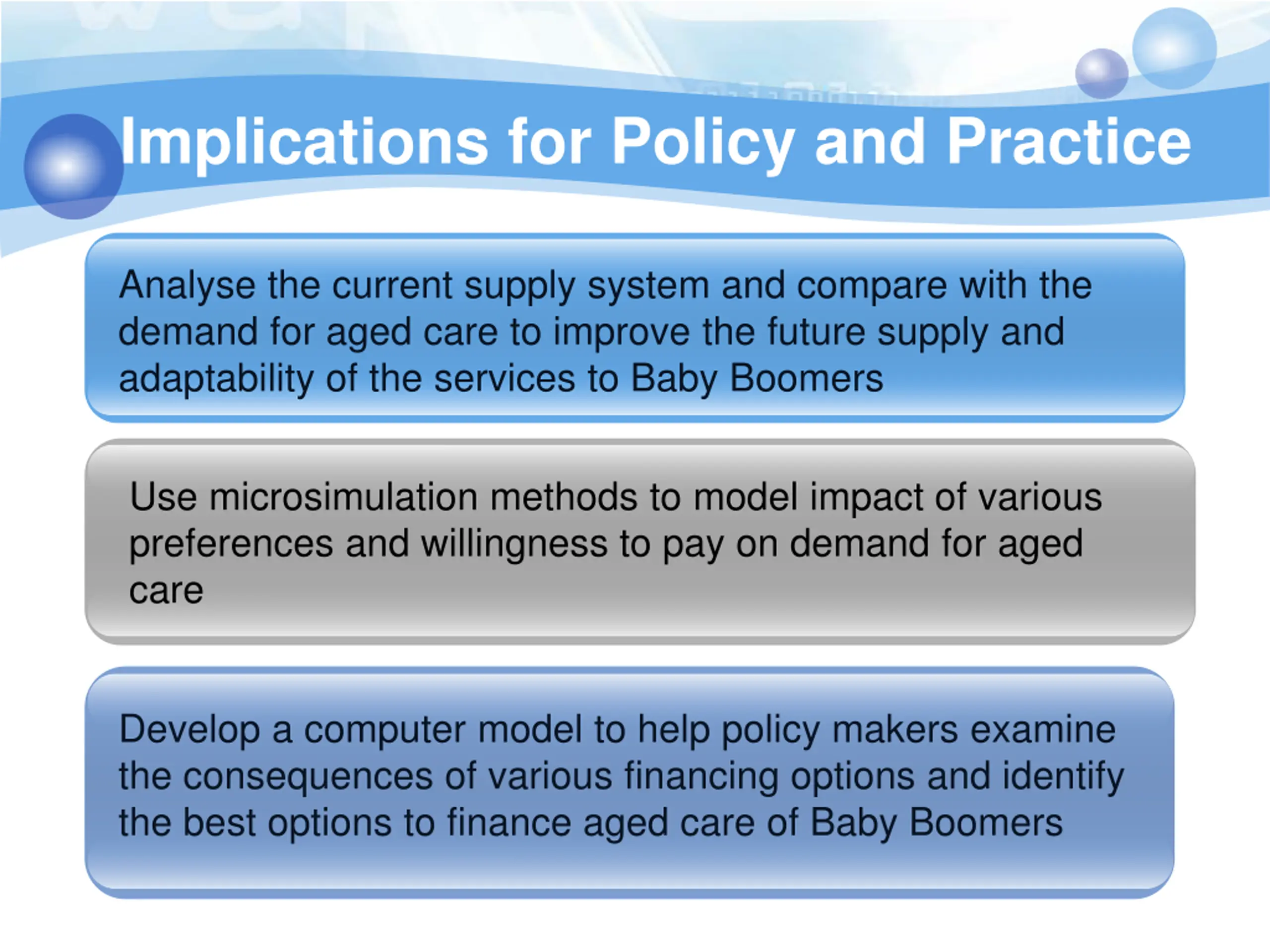 Implications for Policy and Practice

Analyse the current supply system and compare with the demand for aged care to improve the future supply and adaptability of the services to Baby Boomers

Use microsimulation methods to model impact of various preferences and willingness to pay on demand for aged care

Develop a computer model to help policy makers examine the consequences of various financing options and identify the best options to finance aged care of Baby Boomers